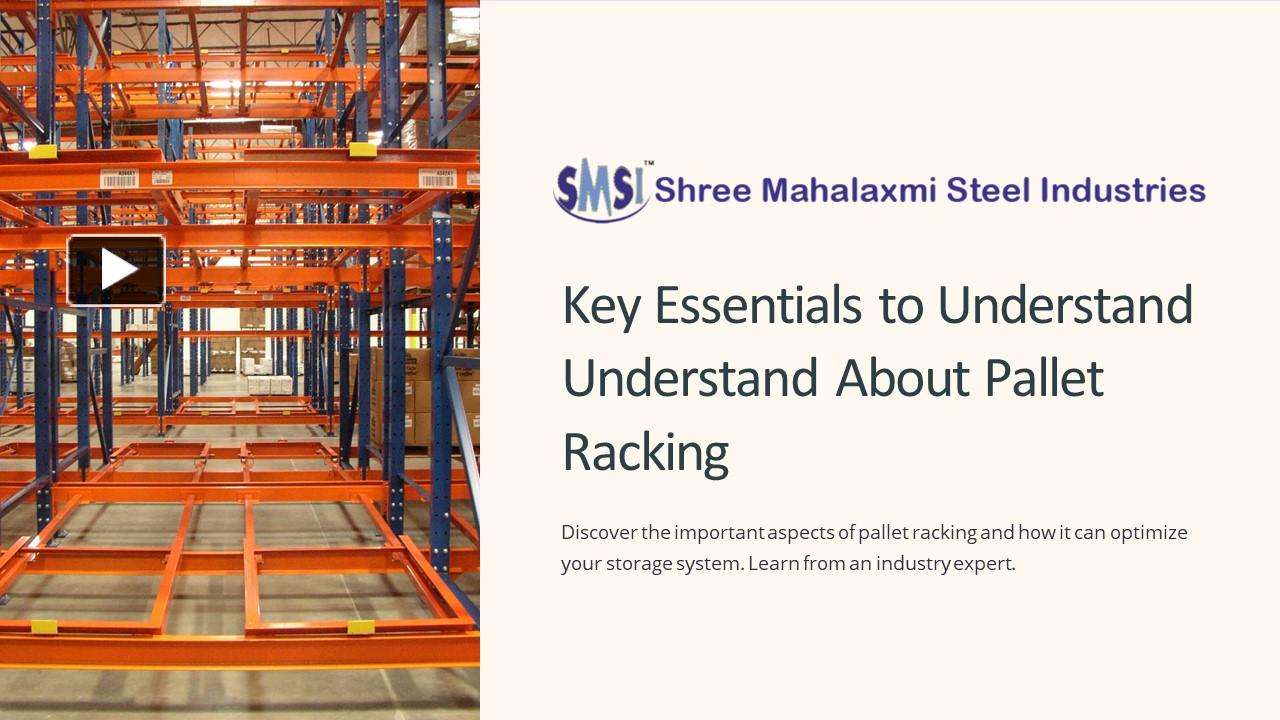 SMSI™ Shree Mahalaxmi Steel Industries

Key Essentials to Understand Understand About Pallet Racking

Discover the important aspects of pallet racking and how it can optimize your storage system. Learn from an industry expert.